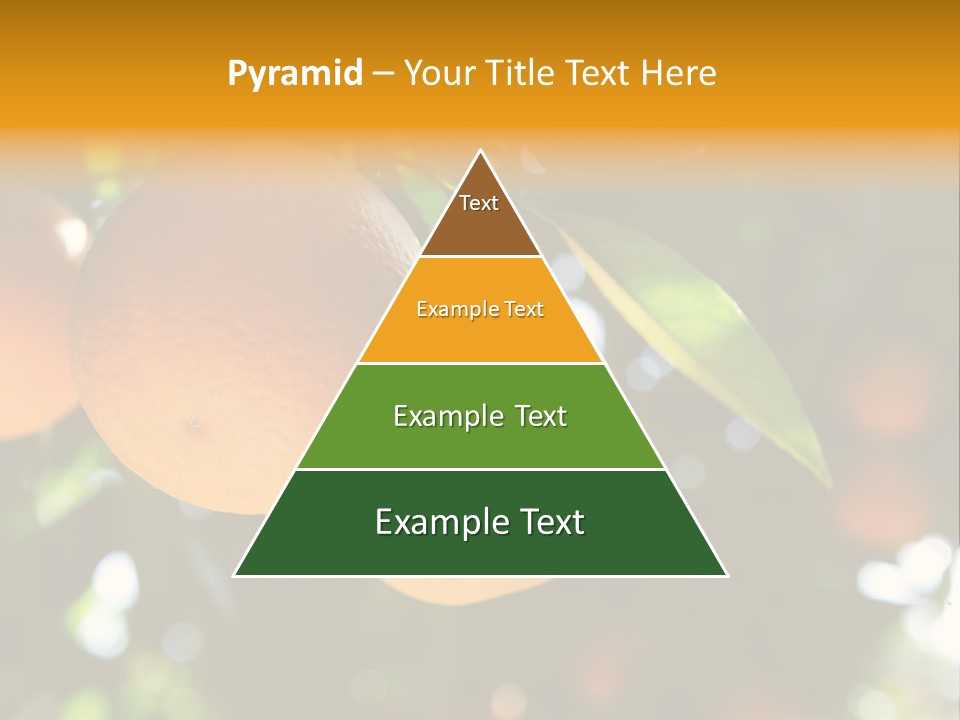 Pyramid – Your Title Text Here

Text

Example Text

Example Text

Example Text